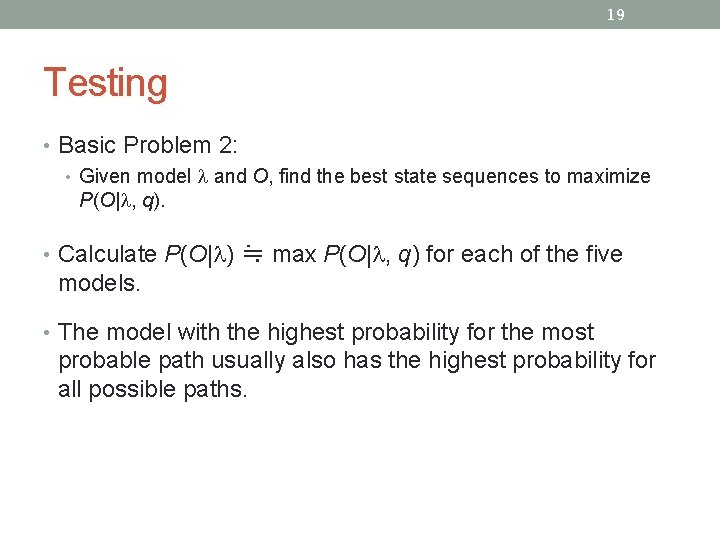 19

Testing

• Basic Problem 2:
  • Given model $\lambda$ and $O$, find the best state sequences to maximize $P(O|\lambda, q)$.

• Calculate $P(O|\lambda) \fallingdotseq \max P(O|\lambda, q)$ for each of the five models.

• The model with the highest probability for the most probable path usually also has the highest probability for all possible paths.